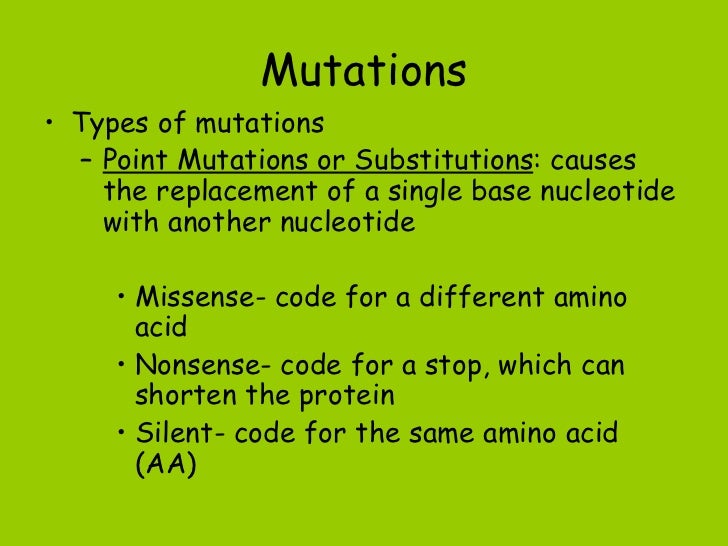 Mutations

• Types of mutations
– Point Mutations or Substitutions: causes the replacement of a single base nucleotide with another nucleotide

• Missense- code for a different amino acid
• Nonsense- code for a stop, which can shorten the protein
• Silent- code for the same amino acid (AA)